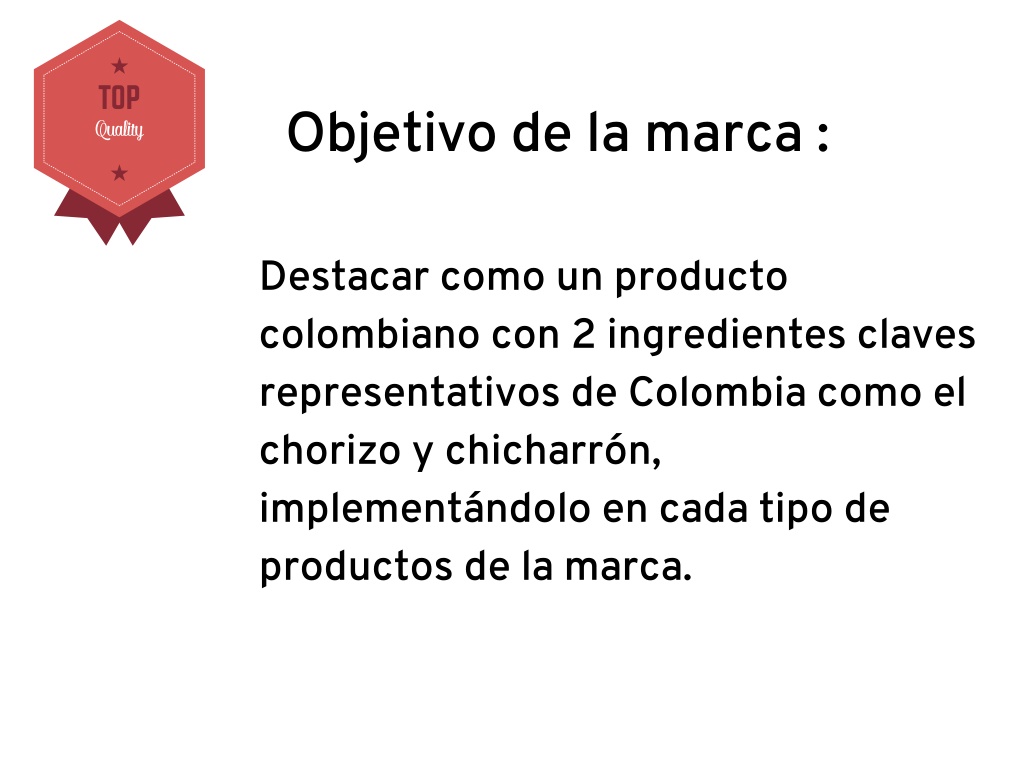 TOP
Quality

Objetivo de la marca :

Destacar como un producto colombiano con 2 ingredientes claves representativos de Colombia como el chorizo y chicharrón, implementándolo en cada tipo de productos de la marca.